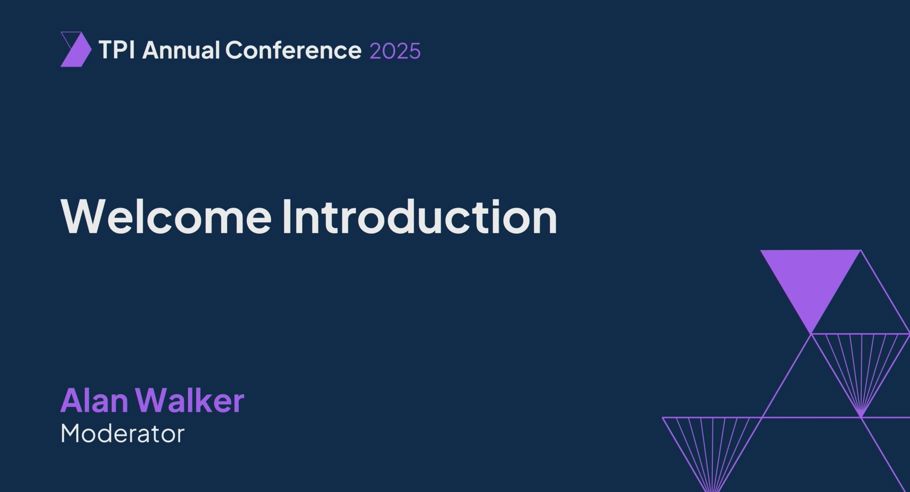 TPI Annual Conference 2025

Welcome Introduction

Alan Walker
Moderator